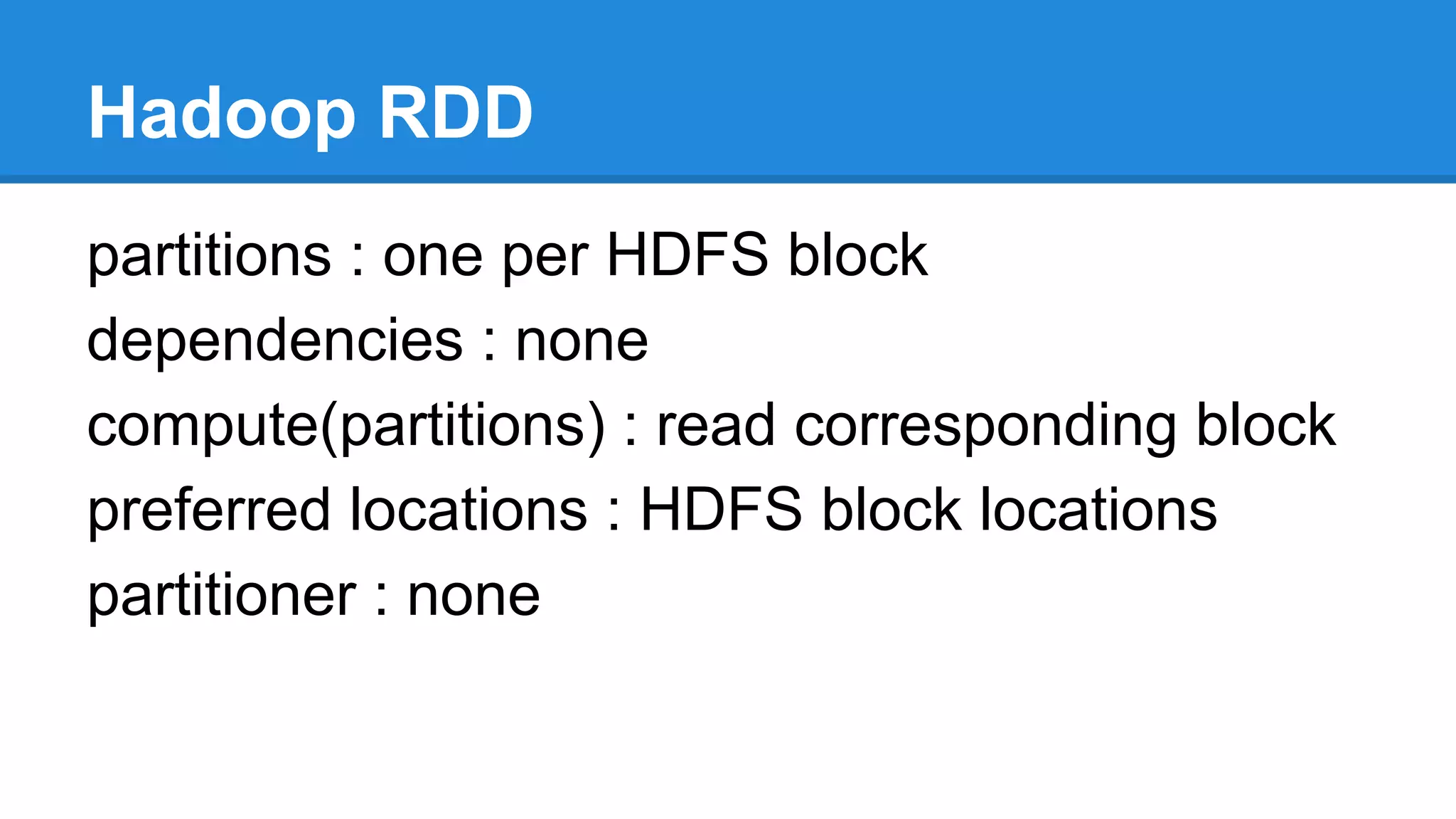 Hadoop RDD

partitions : one per HDFS block

dependencies : none

compute(partitions) : read corresponding block

preferred locations : HDFS block locations

partitioner : none